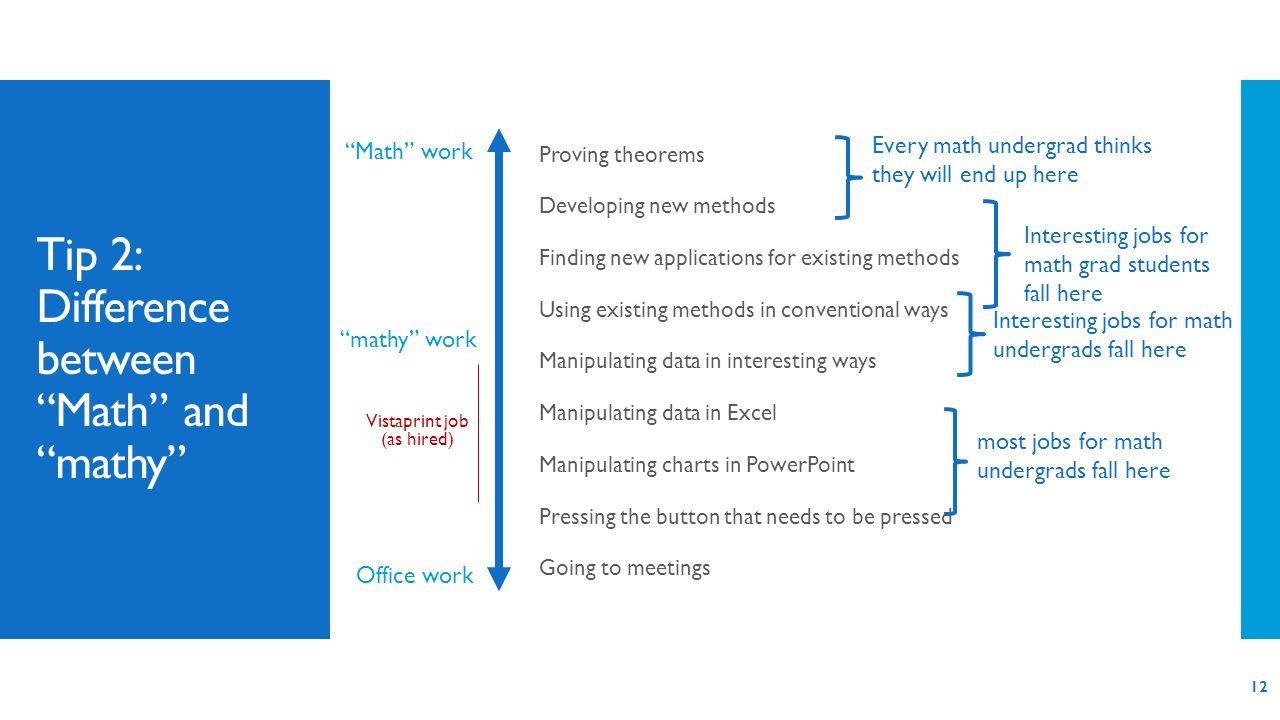 Tip 2: Difference between “Math” and “mathy”

“Math” work

“mathy” work

Vistaprint job (as hired)

Office work

Proving theorems

Developing new methods

Finding new applications for existing methods

Using existing methods in conventional ways

Manipulating data in interesting ways

Manipulating data in Excel

Manipulating charts in PowerPoint

Pressing the button that needs to be pressed

Going to meetings

Every math undergrad thinks they will end up here

Interesting jobs for math grad students fall here

Interesting jobs for math undergrads fall here

most jobs for math undergrads fall here

12